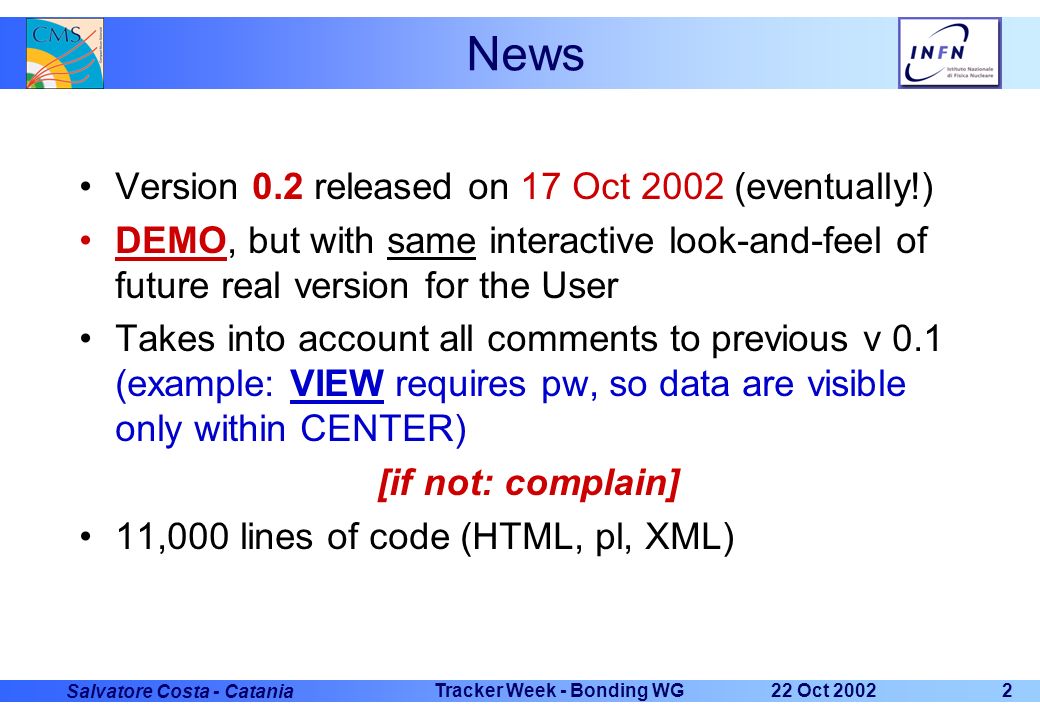 CMS

News

INFN
Istituto Nazionale di Fisica Nucleare

• Version 0.2 released on 17 Oct 2002 (eventually!)

• DEMO, but with same interactive look-and-feel of future real version for the User

• Takes into account all comments to previous v 0.1 (example: VIEW requires pw, so data are visible only within CENTER)

[if not: complain]

• 11,000 lines of code (HTML, pl, XML)

Salvatore Costa - Catania    Tracker Week - Bonding WG    22 Oct 2002    2